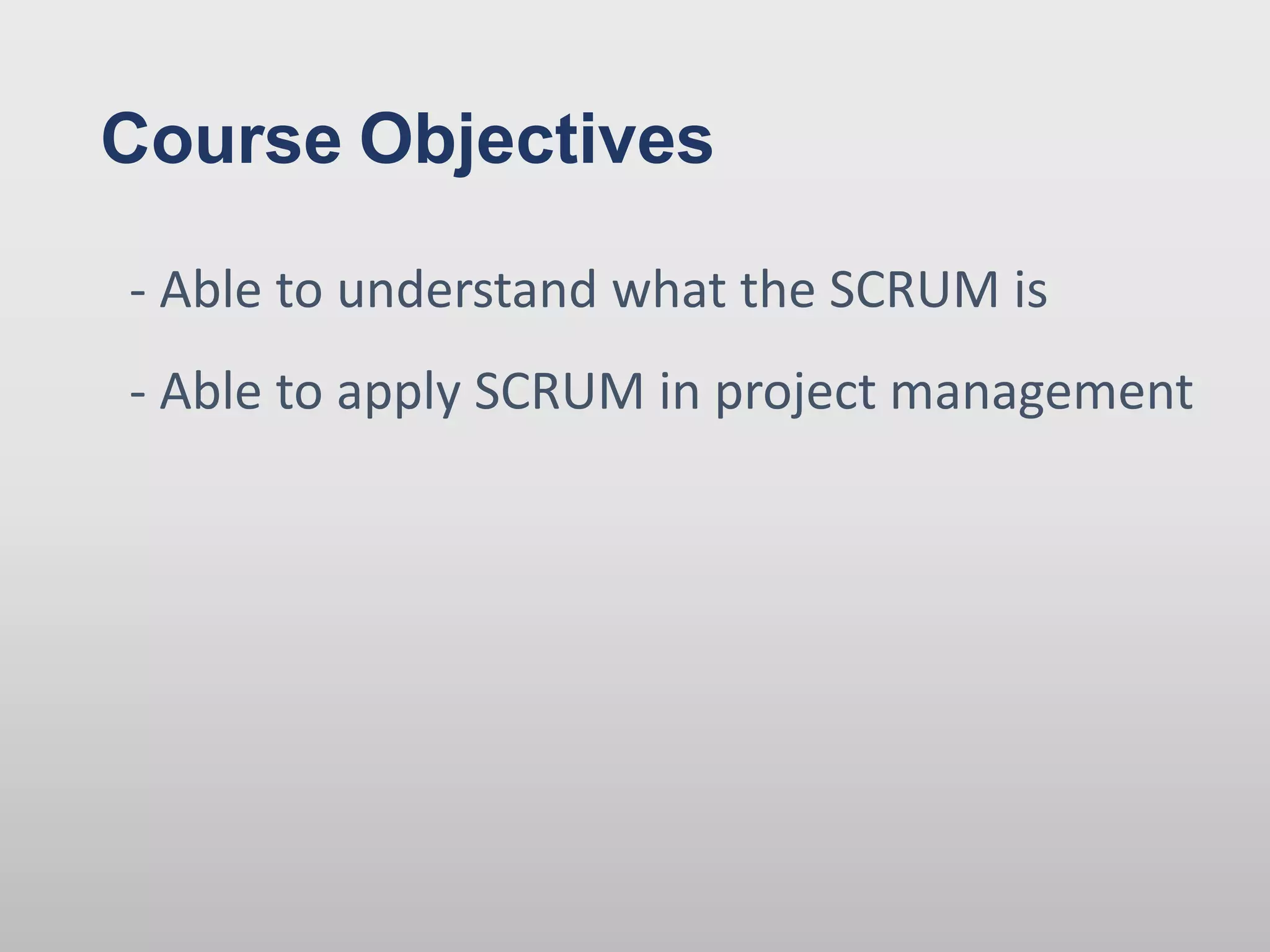 Course Objectives

- Able to understand what the SCRUM is

- Able to apply SCRUM in project management